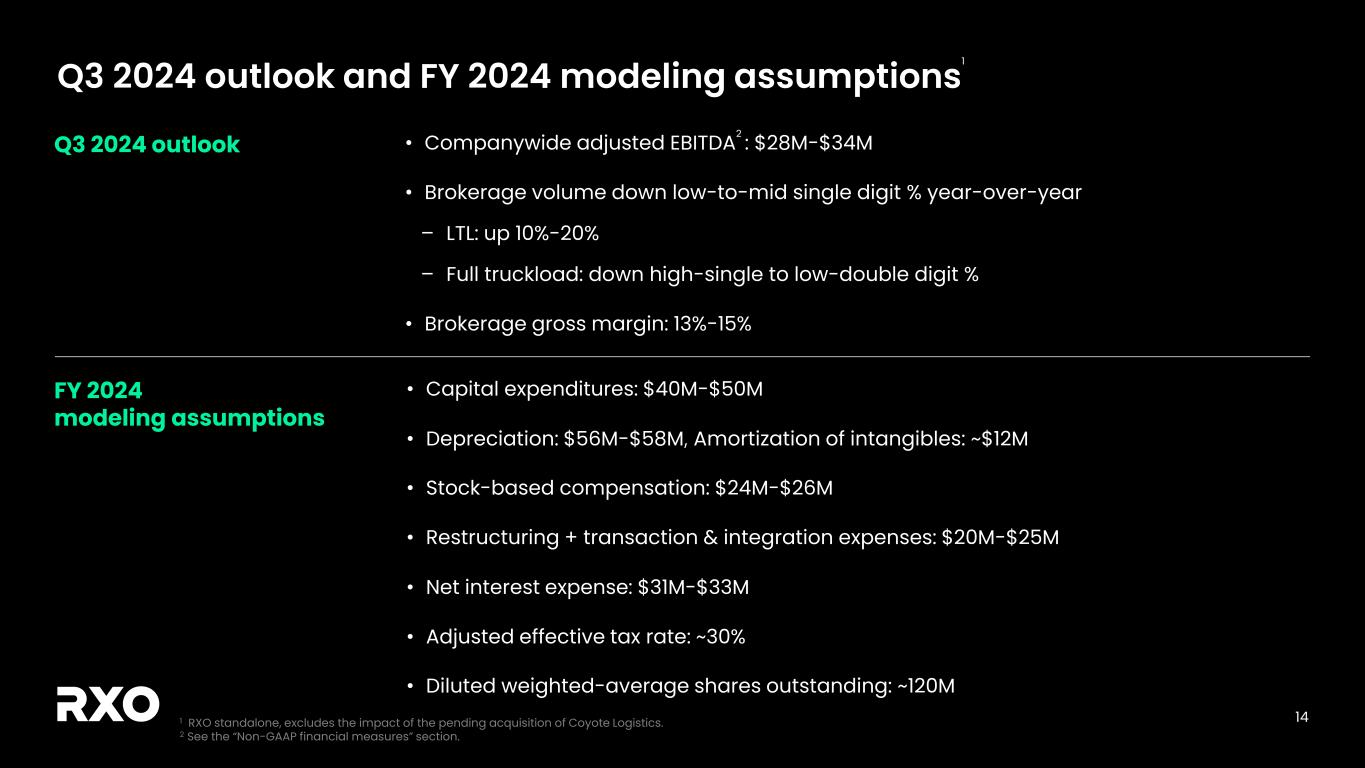 Q3 2024 outlook and FY 2024 modeling assumptions$^1$

Q3 2024 outlook

• Companywide adjusted EBITDA$^2$: \$28M-\$34M

• Brokerage volume down low-to-mid single digit % year-over-year

– LTL: up 10%-20%

– Full truckload: down high-single to low-double digit %

• Brokerage gross margin: 13%-15%

FY 2024 modeling assumptions

• Capital expenditures: \$40M-\$50M

• Depreciation: \$56M-\$58M, Amortization of intangibles: ~\$12M

• Stock-based compensation: \$24M-\$26M

• Restructuring + transaction & integration expenses: \$20M-\$25M

• Net interest expense: \$31M-\$33M

• Adjusted effective tax rate: ~30%

• Diluted weighted-average shares outstanding: ~120M

RXO

$^1$ RXO standalone, excludes the impact of the pending acquisition of Coyote Logistics.
$^2$ See the "Non-GAAP financial measures" section.

14